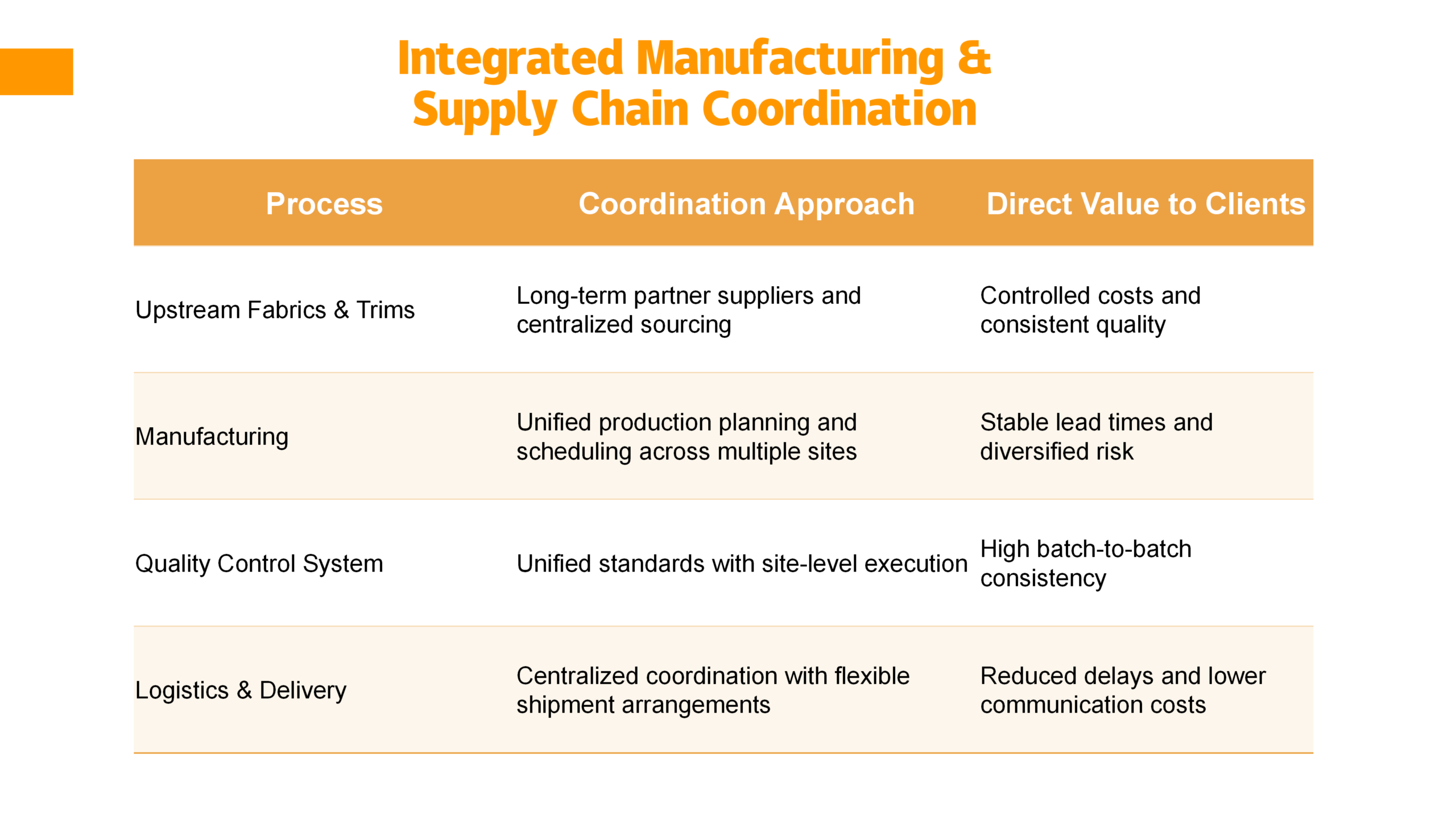 Integrated Manufacturing & Supply Chain Coordination

| Process | Coordination Approach | Direct Value to Clients |
|---|---|---|
| Upstream Fabrics & Trims | Long-term partner suppliers and centralized sourcing | Controlled costs and consistent quality |
| Manufacturing | Unified production planning and scheduling across multiple sites | Stable lead times and diversified risk |
| Quality Control System | Unified standards with site-level execution | High batch-to-batch consistency |
| Logistics & Delivery | Centralized coordination with flexible shipment arrangements | Reduced delays and lower communication costs |